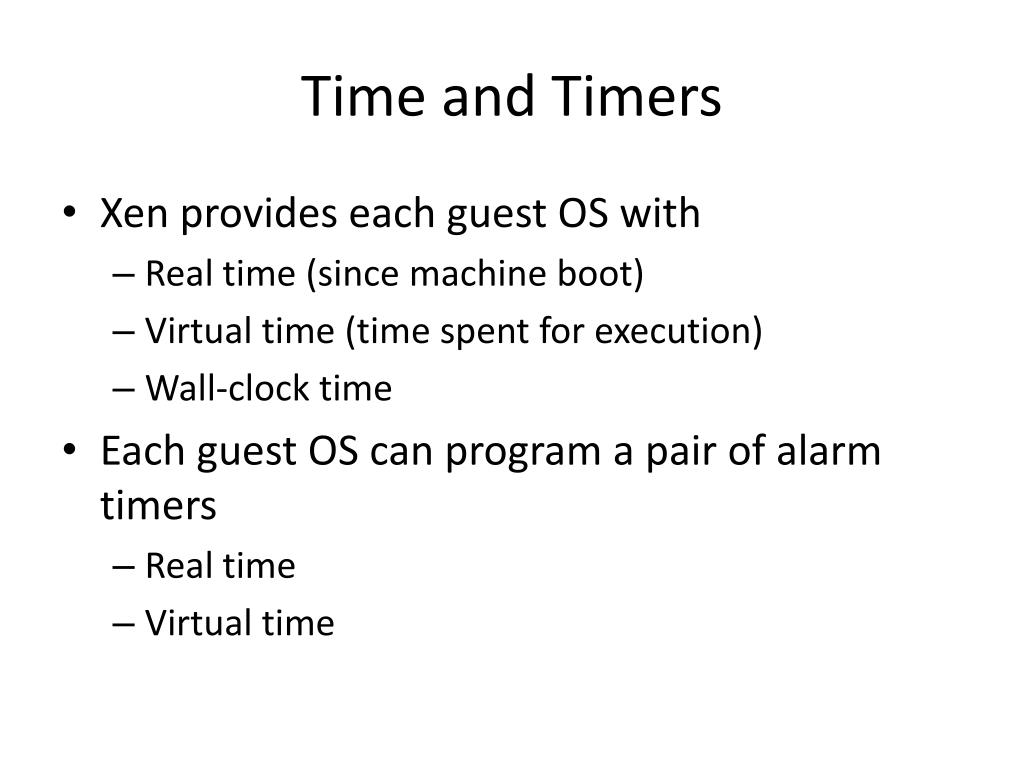 Time and Timers

• Xen provides each guest OS with
– Real time (since machine boot)
– Virtual time (time spent for execution)
– Wall-clock time
• Each guest OS can program a pair of alarm timers
– Real time
– Virtual time